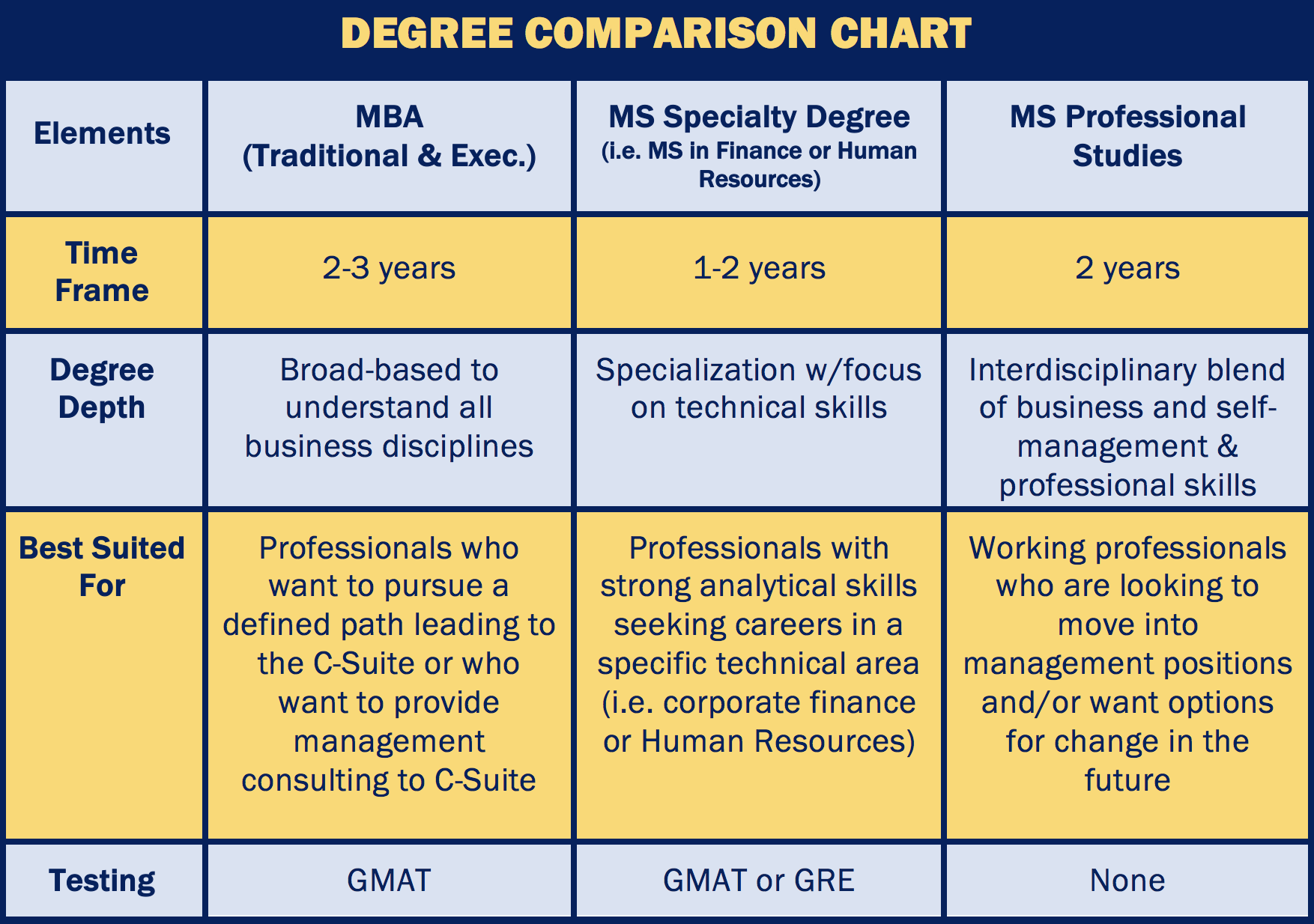 DEGREE COMPARISON CHART

| Elements | MBA (Traditional & Exec.) | MS Specialty Degree (i.e. MS in Finance or Human Resources) | MS Professional Studies |
|---|---|---|---|
| Time Frame | 2-3 years | 1-2 years | 2 years |
| Degree Depth | Broad-based to understand all business disciplines | Specialization w/focus on technical skills | Interdisciplinary blend of business and self-management & professional skills |
| Best Suited For | Professionals who want to pursue a defined path leading to the C-Suite or who want to provide management consulting to C-Suite | Professionals with strong analytical skills seeking careers in a specific technical area (i.e. corporate finance or Human Resources) | Working professionals who are looking to move into management positions and/or want options for change in the future |
| Testing | GMAT | GMAT or GRE | None |